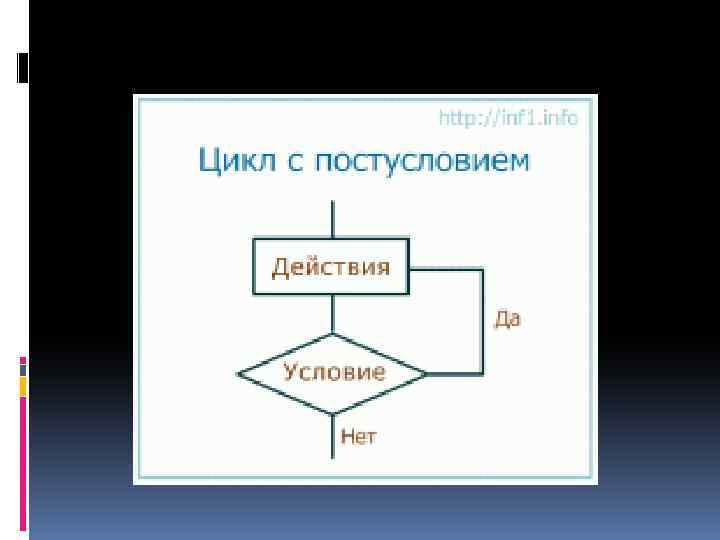 http://inf1.info

Цикл с постусловием

Действия

Да

Условие

Нет